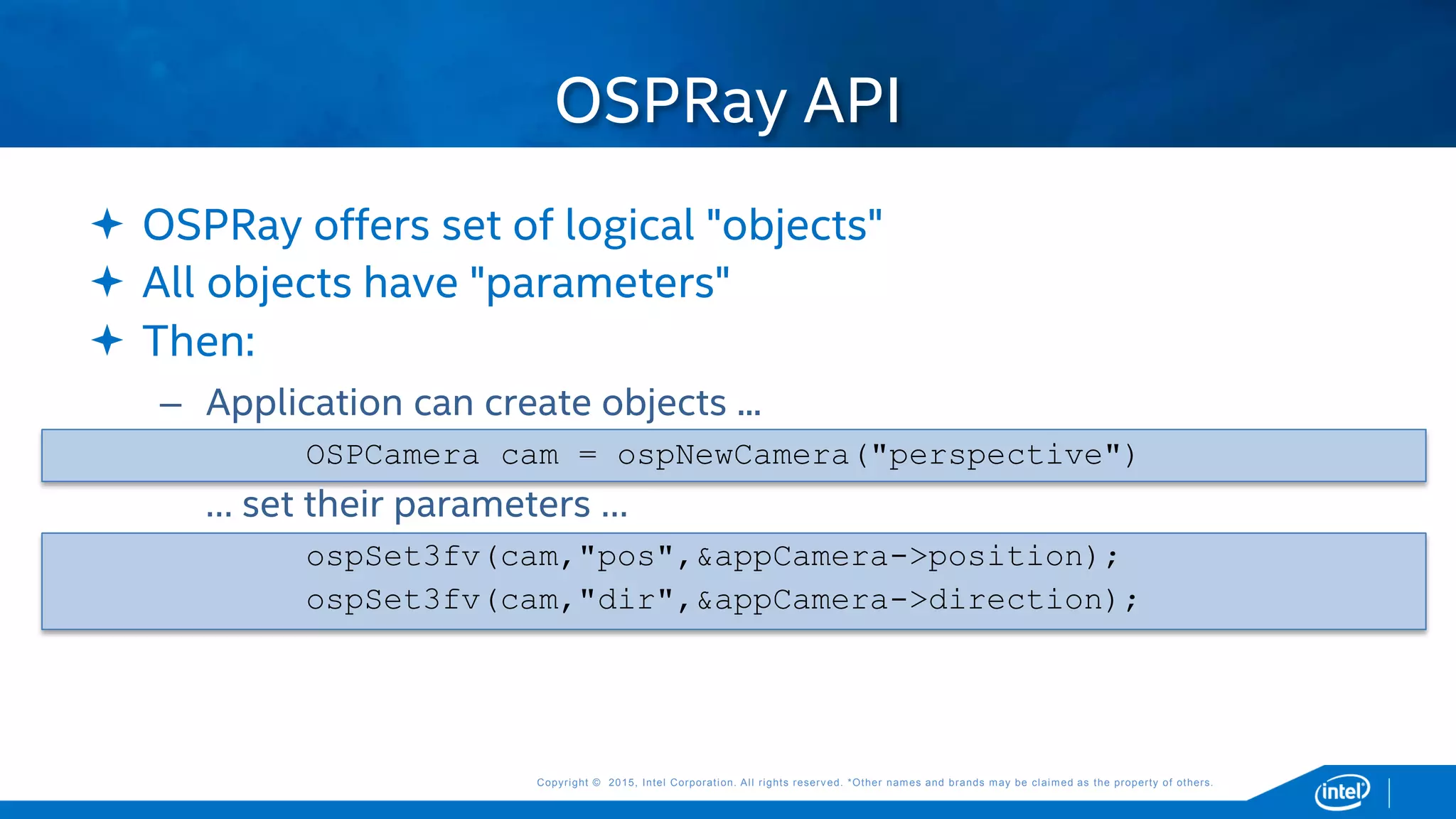 OSPRay API

✦ OSPRay offers set of logical "objects"
✦ All objects have "parameters"
✦ Then:

– Application can create objects …

OSPCamera cam = ospNewCamera("perspective")

… set their parameters …

ospSet3fv(cam,"pos",&appCamera->position);
ospSet3fv(cam,"dir",&appCamera->direction);

Copyright © 2015, Intel Corporation. All rights reserved. *Other names and brands may be claimed as the property of others.

intel